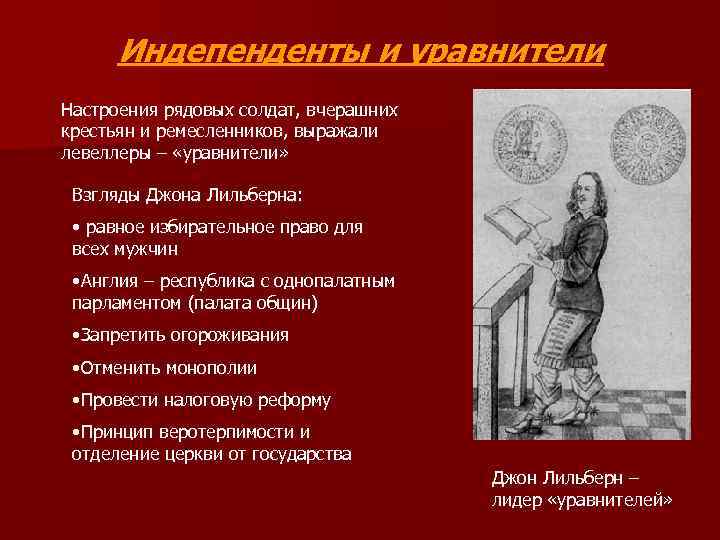 Индепенденты и уравнители

Настроения рядовых солдат, вчерашних крестьян и ремесленников, выражали левеллеры – «уравнители»

Взгляды Джона Лильберна:

• равное избирательное право для всех мужчин

•Англия – республика с однопалатным парламентом (палата общин)

•Запретить огороживания

•Отменить монополии

•Провести налоговую реформу

•Принцип веротерпимости и отделение церкви от государства

Джон Лильберн – лидер «уравнителей»